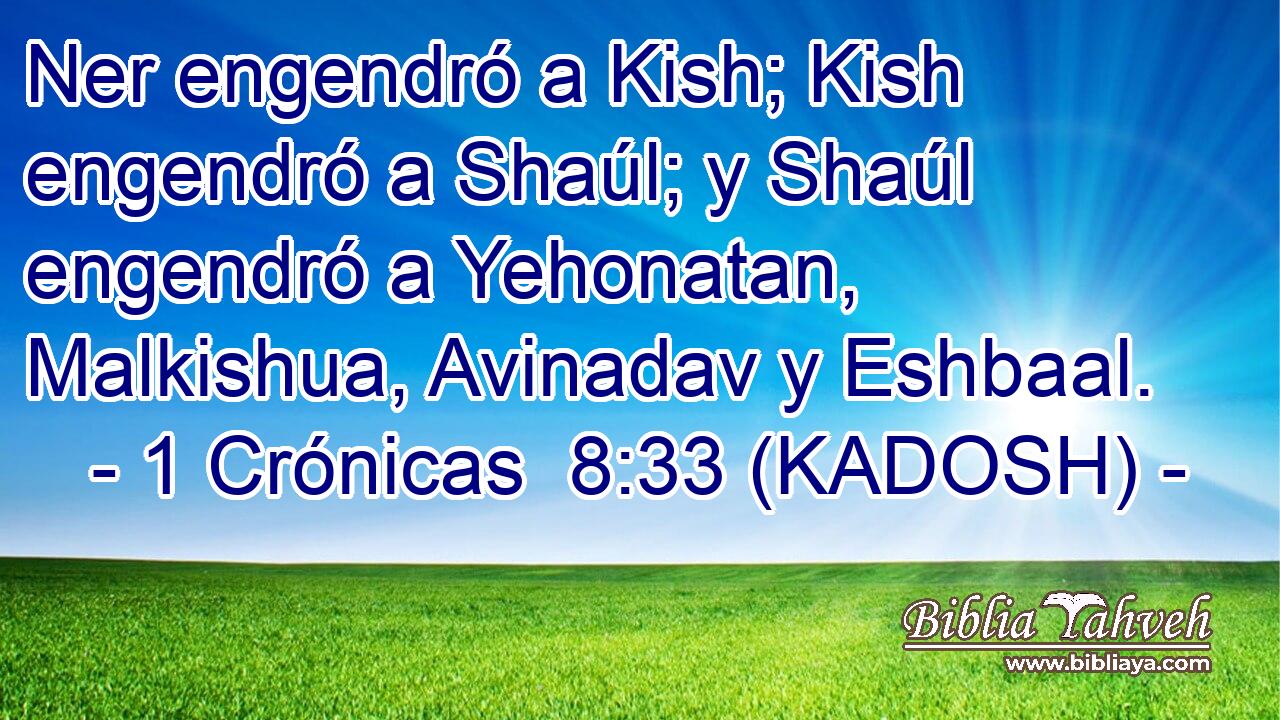 Ner engendró a Kish; Kish engendró a Shaúl; y Shaúl engendró a Yehonatan, Malkishua, Avinadav y Eshbaal.
- 1 Crónicas 8:33 (KADOSH) -

Biblia Yahveh
www.bibliaya.com